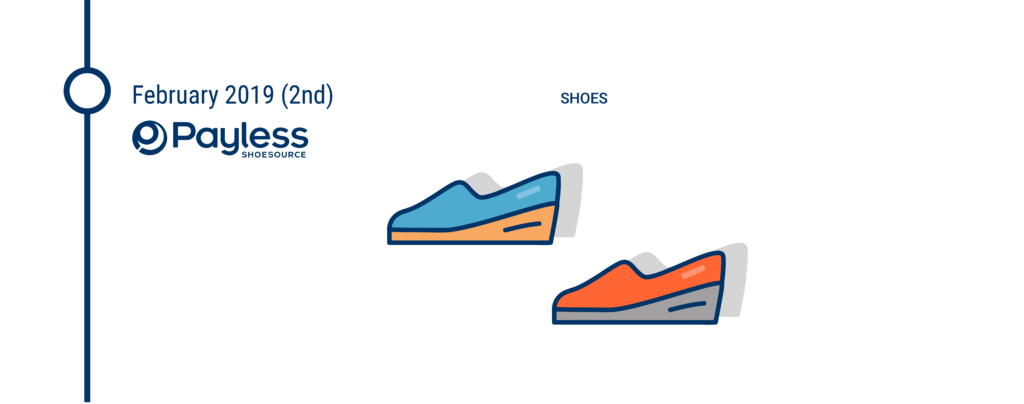 February 2019 (2nd)

Payless SHOESOURCE

SHOES